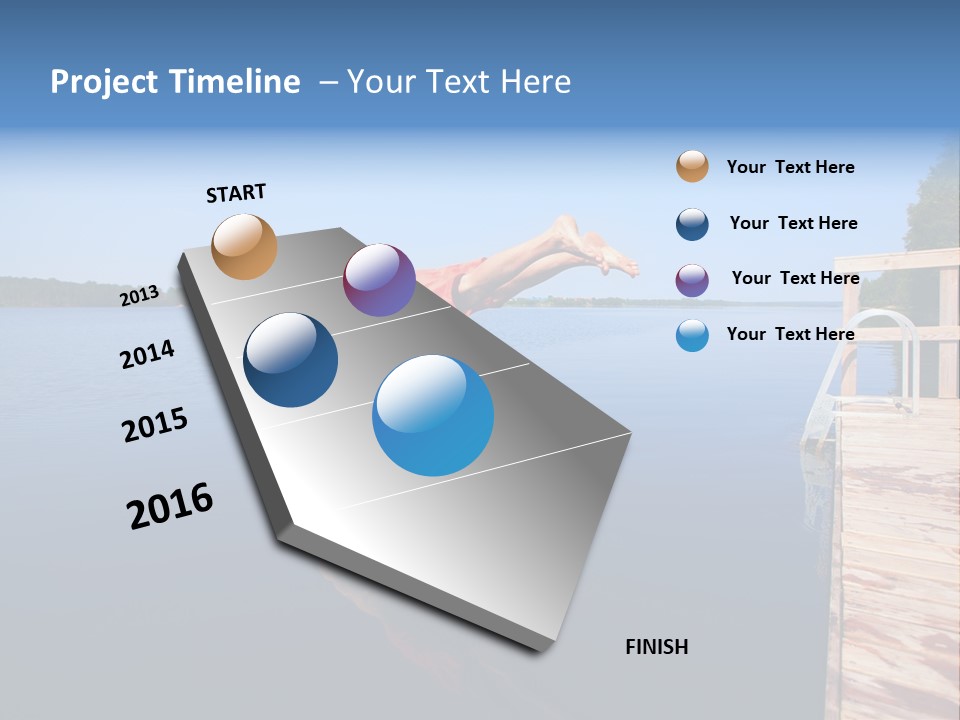 Project Timeline – Your Text Here

START

2013

2014

2015

2016

FINISH

Your Text Here

Your Text Here

Your Text Here

Your Text Here